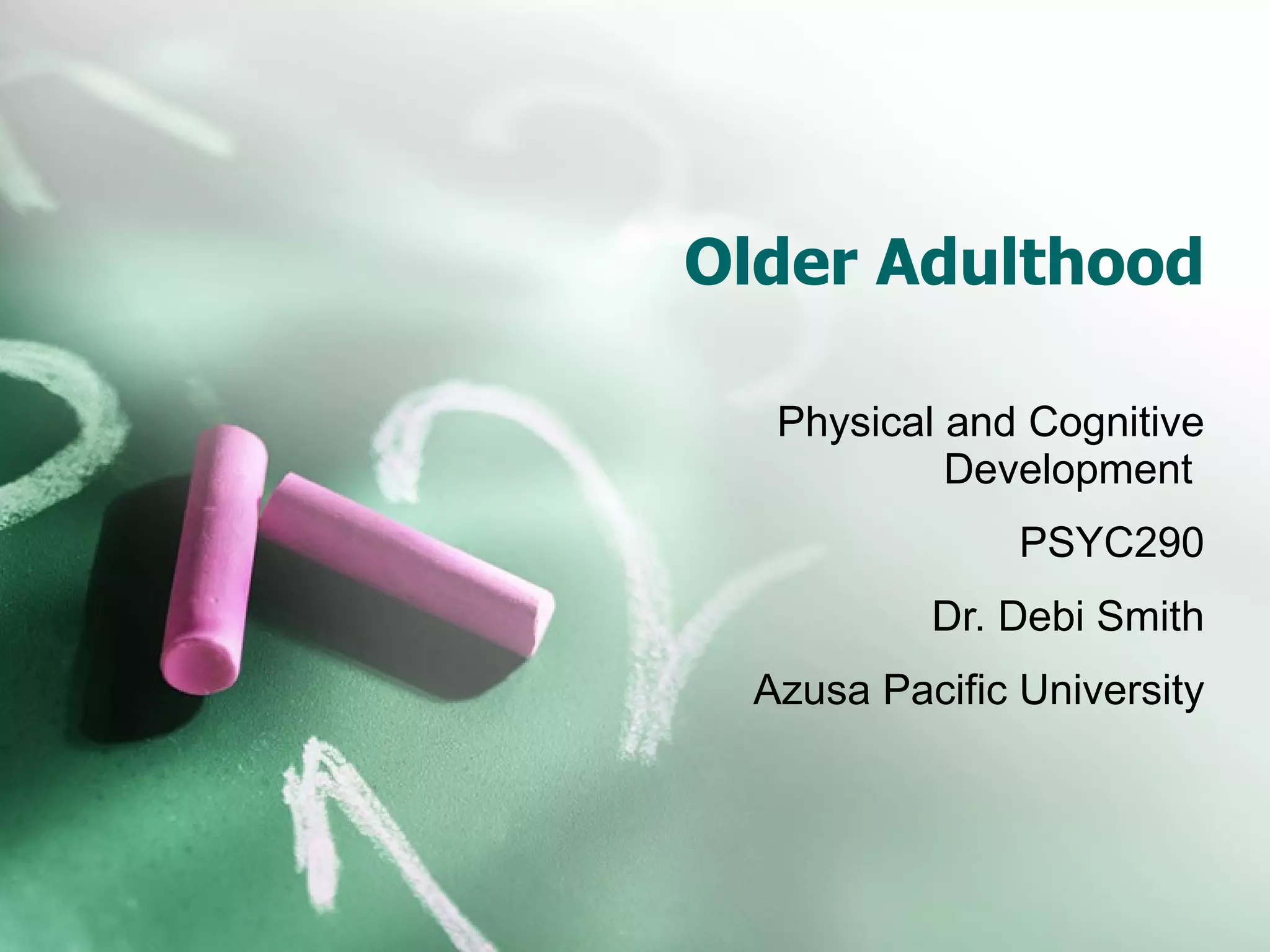 Older Adulthood

Physical and Cognitive Development

PSYC290

Dr. Debi Smith

Azusa Pacific University